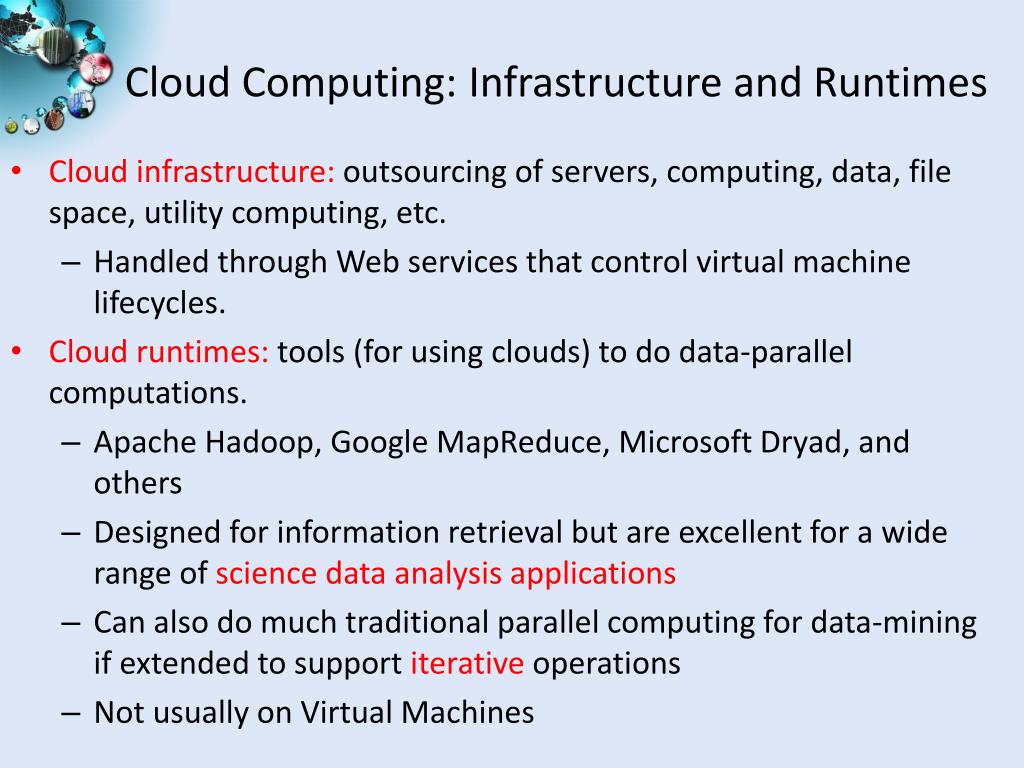 Cloud Computing: Infrastructure and Runtimes

• Cloud infrastructure: outsourcing of servers, computing, data, file space, utility computing, etc.
– Handled through Web services that control virtual machine lifecycles.
• Cloud runtimes: tools (for using clouds) to do data-parallel computations.
– Apache Hadoop, Google MapReduce, Microsoft Dryad, and others
– Designed for information retrieval but are excellent for a wide range of science data analysis applications
– Can also do much traditional parallel computing for data-mining if extended to support iterative operations
– Not usually on Virtual Machines